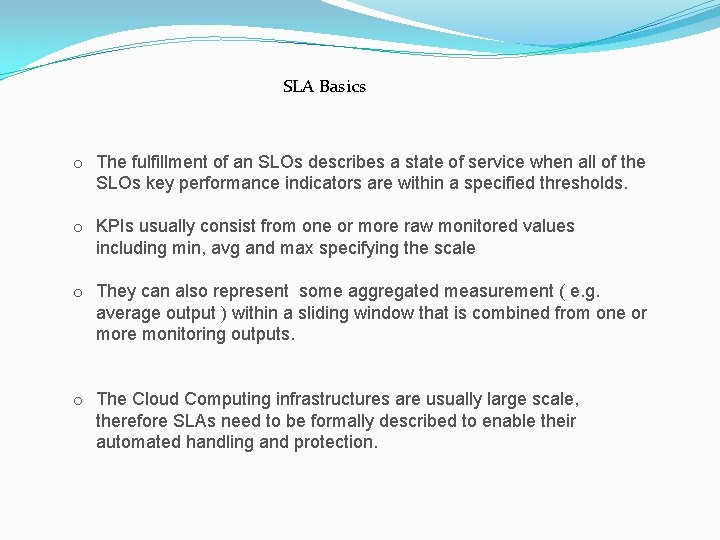 SLA Basics

o The fulfillment of an SLOs describes a state of service when all of the SLOs key performance indicators are within a specified thresholds.

o KPIs usually consist from one or more raw monitored values including min, avg and max specifying the scale

o They can also represent some aggregated measurement ( e.g. average output ) within a sliding window that is combined from one or more monitoring outputs.

o The Cloud Computing infrastructures are usually large scale, therefore SLAs need to be formally described to enable their automated handling and protection.